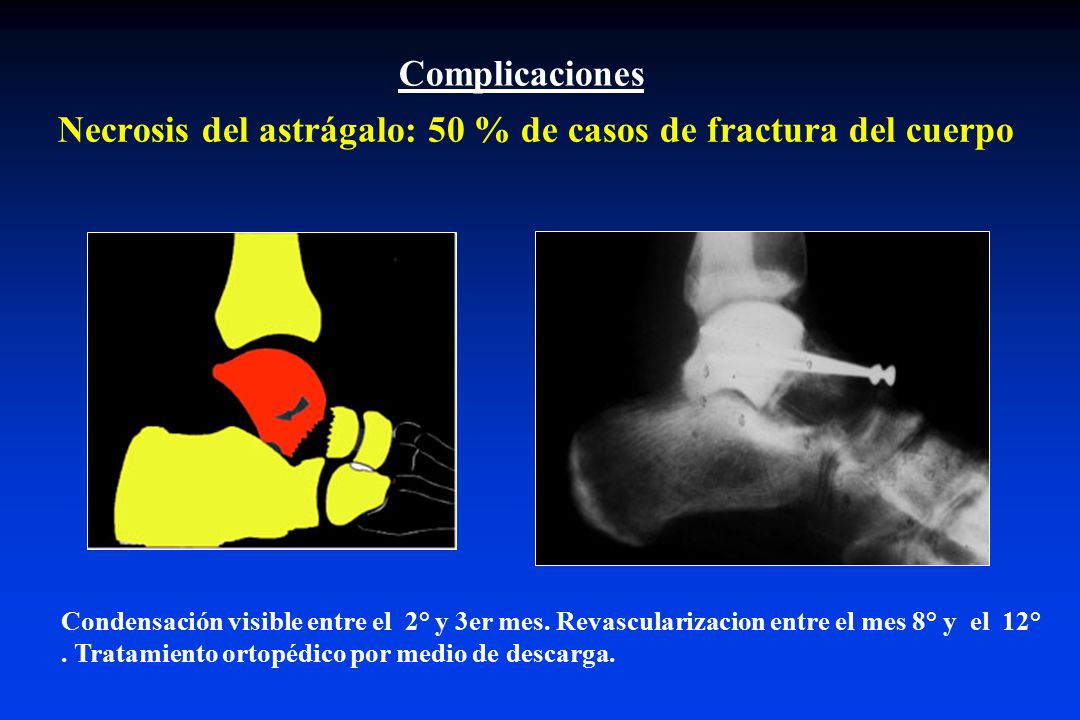 Complicaciones

Necrosis del astrágalo: 50 % de casos de fractura del cuerpo

Condensación visible entre el 2° y 3er mes. Revascularizacion entre el mes 8° y el 12° . Tratamiento ortopédico por medio de descarga.